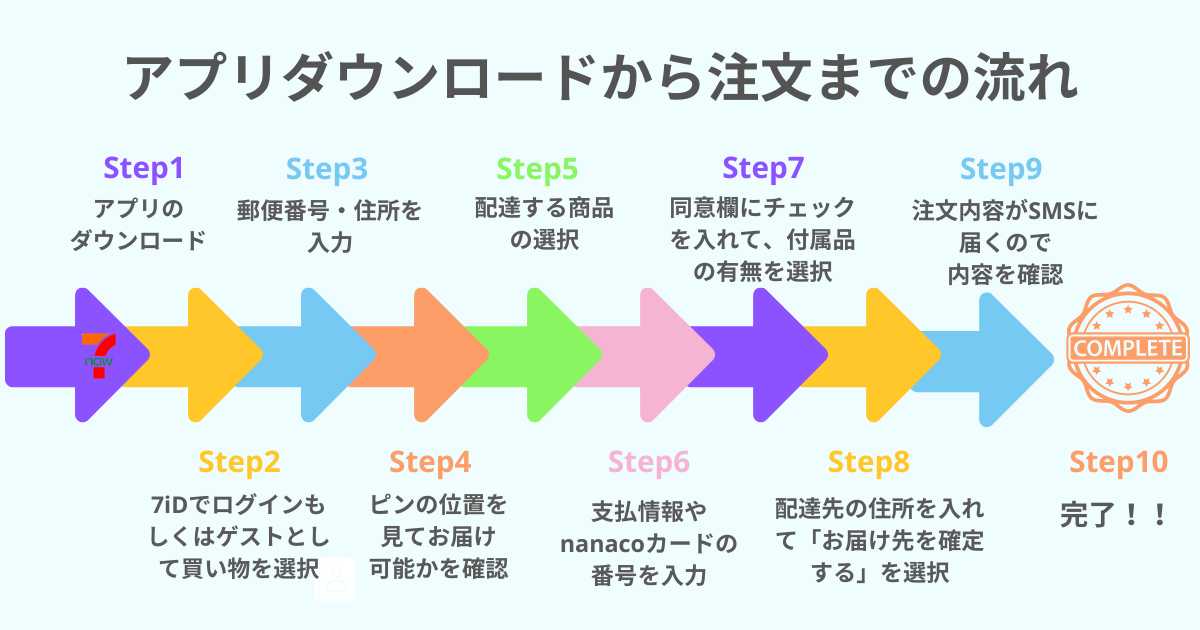 アプリダウンロードから注文までの流れ

Step1
アプリのダウンロード

Step3
郵便番号・住所を入力

Step5
配達する商品の選択

Step7
同意欄にチェックを入れて、付属品の有無を選択

Step9
注文内容がSMSに届くので内容を確認

7 now

COMPLETE

Step2
7iDでログインもしくはゲストとして買い物を選択

Step4
ピンの位置を見てお届け可能かを確認

Step6
支払情報やnanacoカードの番号を入力

Step8
配達先の住所を入れて「お届け先を確定する」を選択

Step10
完了！！